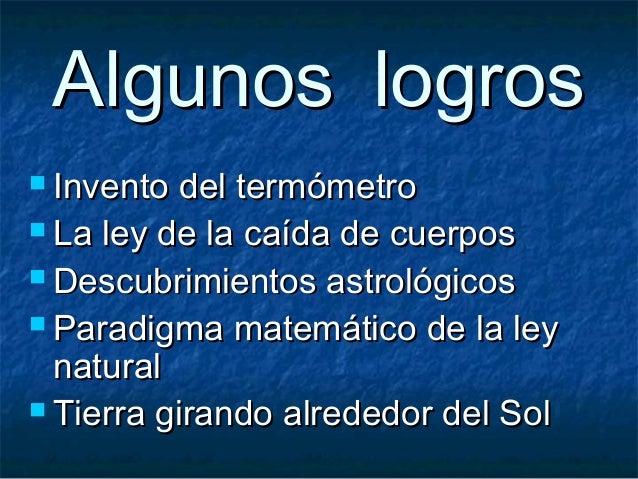 Algunos logros

- Invento del termómetro
- La ley de la caída de cuerpos
- Descubrimientos astrológicos
- Paradigma matemático de la ley natural
- Tierra girando alrededor del Sol